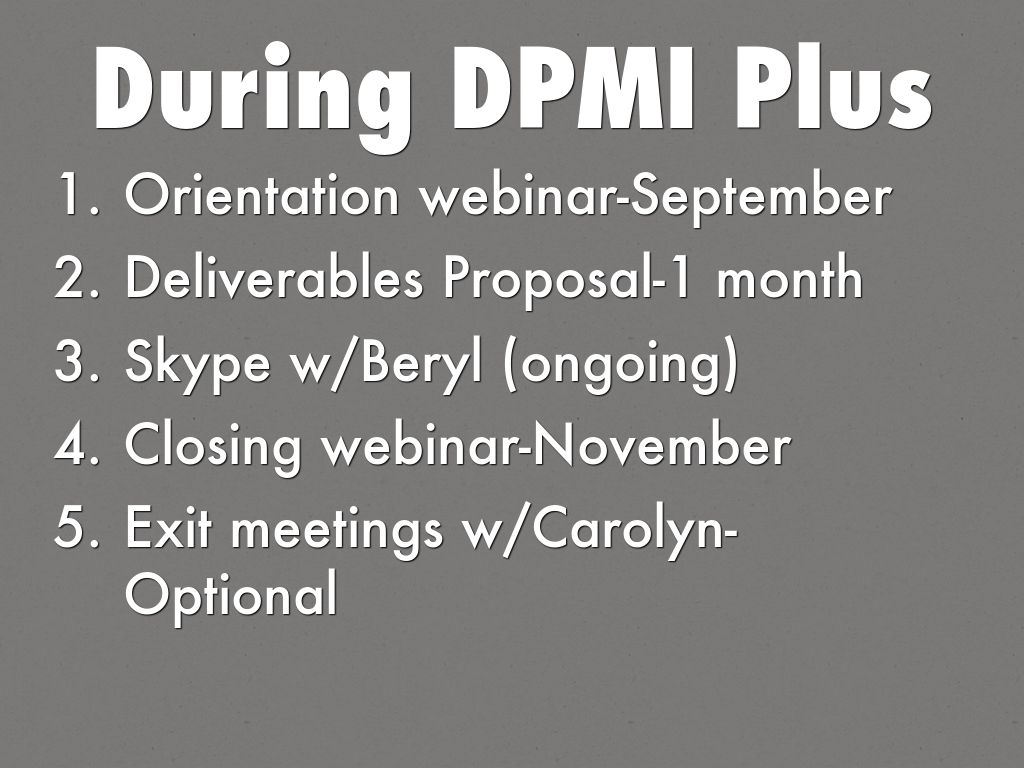 During DPMI Plus

1. Orientation webinar-September
2. Deliverables Proposal-1 month
3. Skype w/Beryl (ongoing)
4. Closing webinar-November
5. Exit meetings w/Carolyn-Optional